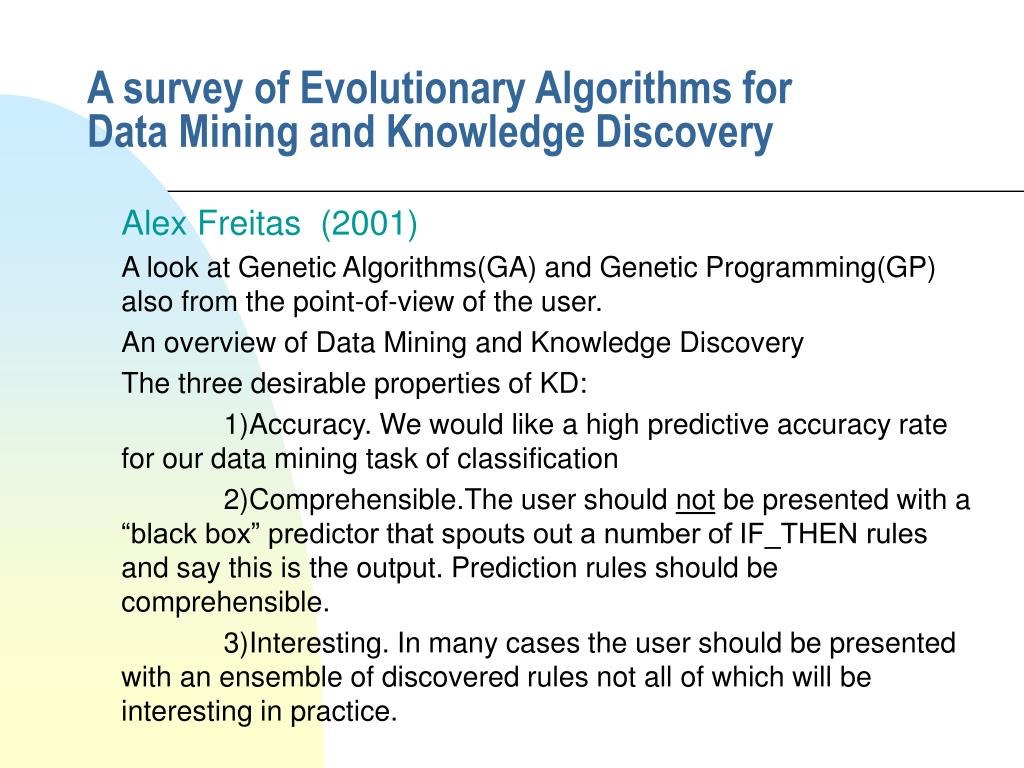 A survey of Evolutionary Algorithms for Data Mining and Knowledge Discovery

Alex Freitas (2001)

A look at Genetic Algorithms(GA) and Genetic Programming(GP) also from the point-of-view of the user.

An overview of Data Mining and Knowledge Discovery

The three desirable properties of KD:

1)Accuracy. We would like a high predictive accuracy rate for our data mining task of classification

2)Comprehensible.The user should not be presented with a “black box” predictor that spouts out a number of IF_THEN rules and say this is the output. Prediction rules should be comprehensible.

3)Interesting. In many cases the user should be presented with an ensemble of discovered rules not all of which will be interesting in practice.